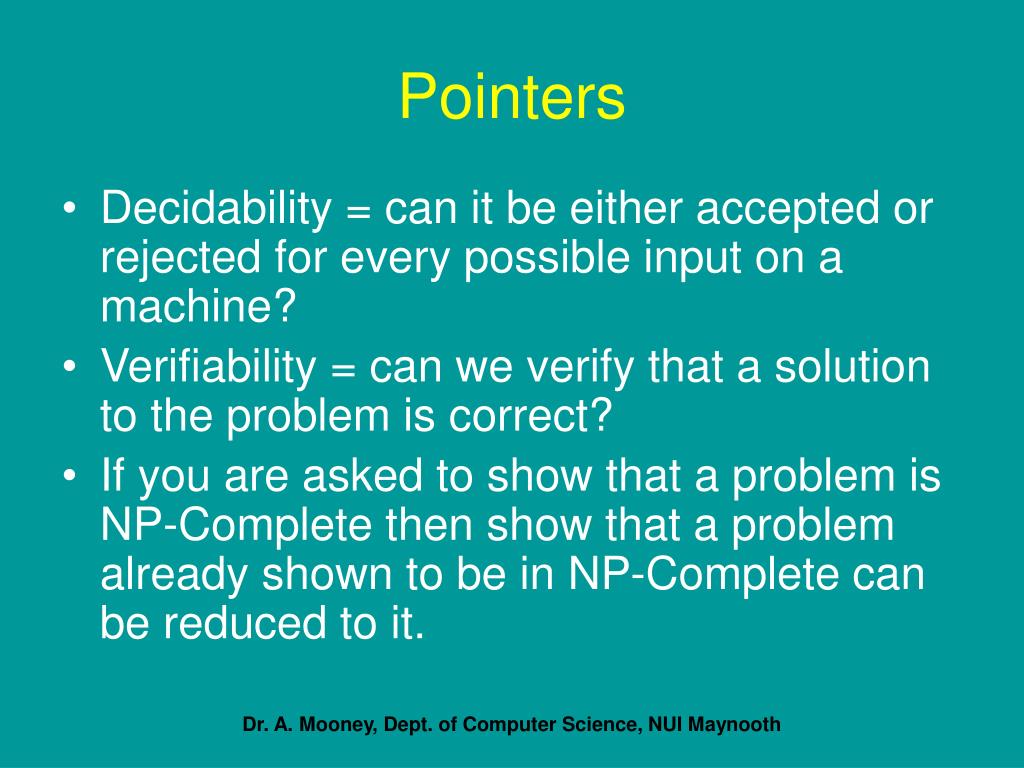 Pointers

• Decidability = can it be either accepted or rejected for every possible input on a machine?
• Verifiability = can we verify that a solution to the problem is correct?
• If you are asked to show that a problem is NP-Complete then show that a problem already shown to be in NP-Complete can be reduced to it.

Dr. A. Mooney, Dept. of Computer Science, NUI Maynooth